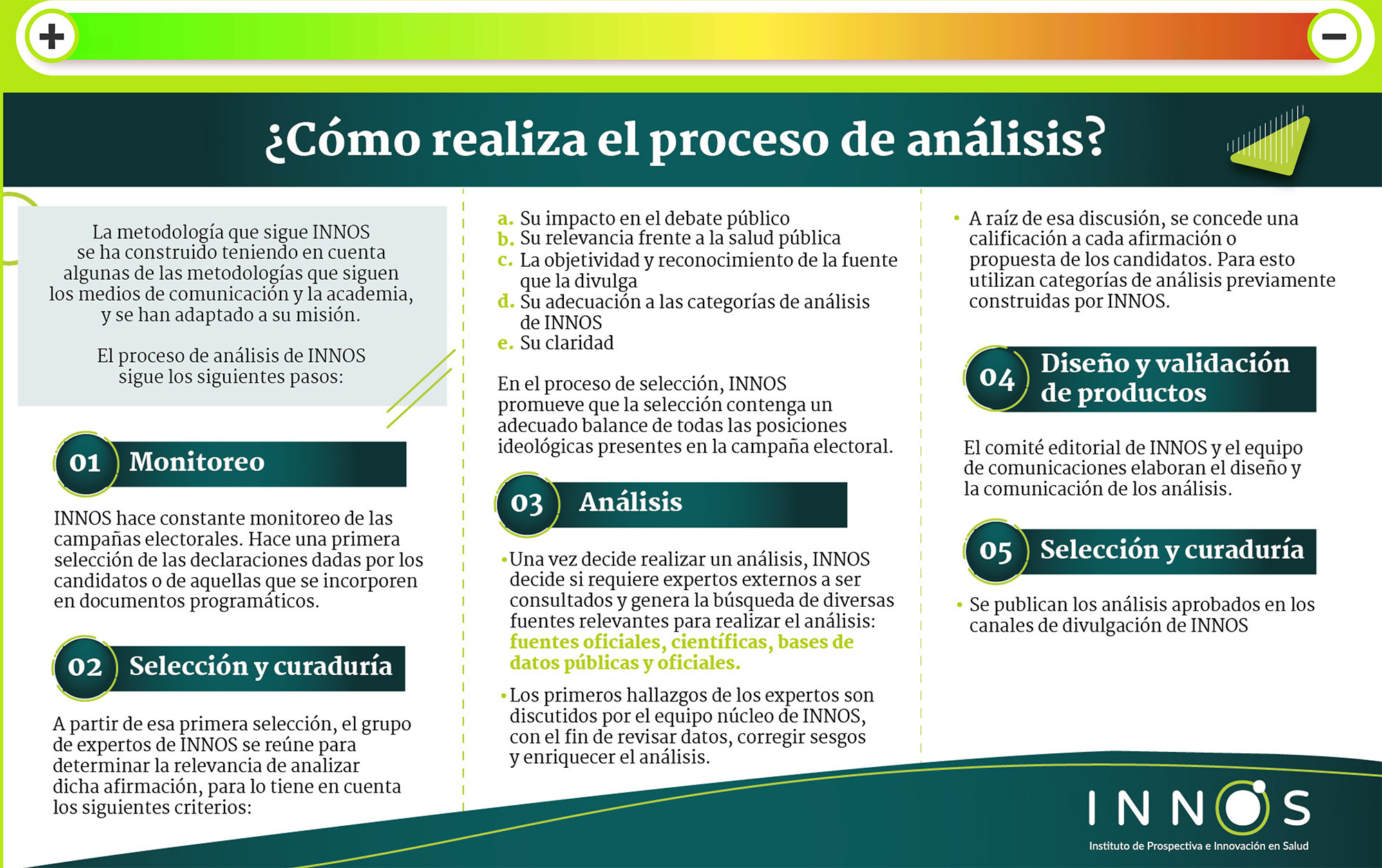 +

−

¿Cómo realiza el proceso de análisis?

La metodología que sigue INNOS se ha construido teniendo en cuenta algunas de las metodologías que siguen los medios de comunicación y la academia, y se han adaptado a su misión.

El proceso de análisis de INNOS sigue los siguientes pasos:

01 Monitoreo

INNOS hace constante monitoreo de las campañas electorales. Hace una primera selección de las declaraciones dadas por los candidatos o de aquellas que se incorporen en documentos programáticos.

02 Selección y curaduría

A partir de esa primera selección, el grupo de expertos de INNOS se reúne para determinar la relevancia de analizar dicha afirmación, para lo tiene en cuenta los siguientes criterios:

a. Su impacto en el debate público
b. Su relevancia frente a la salud pública
c. La objetividad y reconocimiento de la fuente que la divulga
d. Su adecuación a las categorías de análisis de INNOS
e. Su claridad

En el proceso de selección, INNOS promueve que la selección contenga un adecuado balance de todas las posiciones ideológicas presentes en la campaña electoral.

03 Análisis

• Una vez decide realizar un análisis, INNOS decide si requiere expertos externos a ser consultados y genera la búsqueda de diversas fuentes relevantes para realizar el análisis: fuentes oficiales, científicas, bases de datos públicas y oficiales.

• Los primeros hallazgos de los expertos son discutidos por el equipo núcleo de INNOS, con el fin de revisar datos, corregir sesgos y enriquecer el análisis.

• A raíz de esa discusión, se concede una calificación a cada afirmación o propuesta de los candidatos. Para esto utilizan categorías de análisis previamente construidas por INNOS.

04 Diseño y validación de productos

El comité editorial de INNOS y el equipo de comunicaciones elaboran el diseño y la comunicación de los análisis.

05 Selección y curaduría

• Se publican los análisis aprobados en los canales de divulgación de INNOS

INNOS
Instituto de Prospectiva e Innovación en Salud